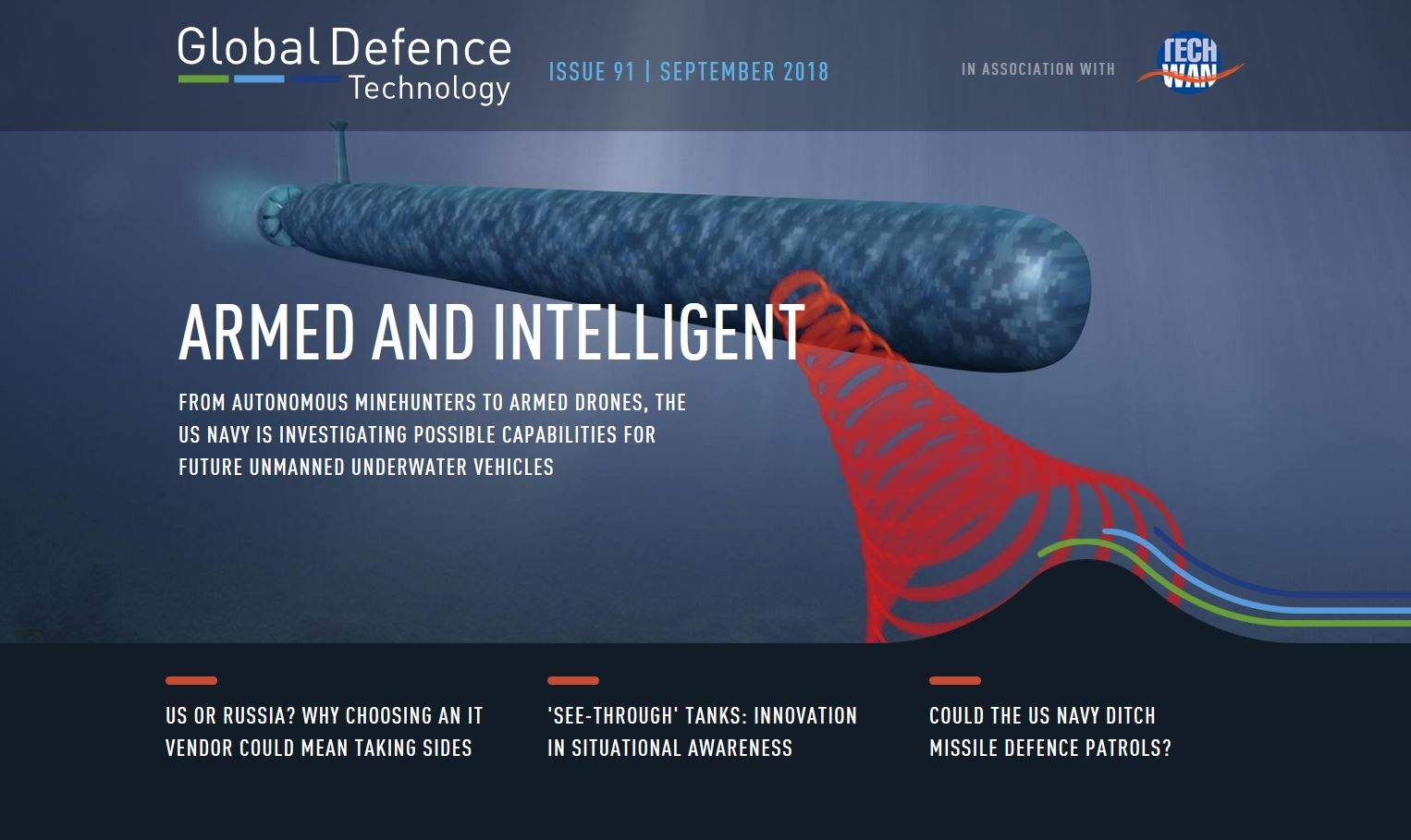 Global Defence Technology

ISSUE 91 | SEPTEMBER 2018

IN ASSOCIATION WITH

TECH WAN

ARMED AND INTELLIGENT

FROM AUTONOMOUS MINEHUNTERS TO ARMED DRONES, THE US NAVY IS INVESTIGATING POSSIBLE CAPABILITIES FOR FUTURE UNMANNED UNDERWATER VEHICLES

US OR RUSSIA? WHY CHOOSING AN IT VENDOR COULD MEAN TAKING SIDES

'SEE-THROUGH' TANKS: INNOVATION IN SITUATIONAL AWARENESS

COULD THE US NAVY DITCH MISSILE DEFENCE PATROLS?